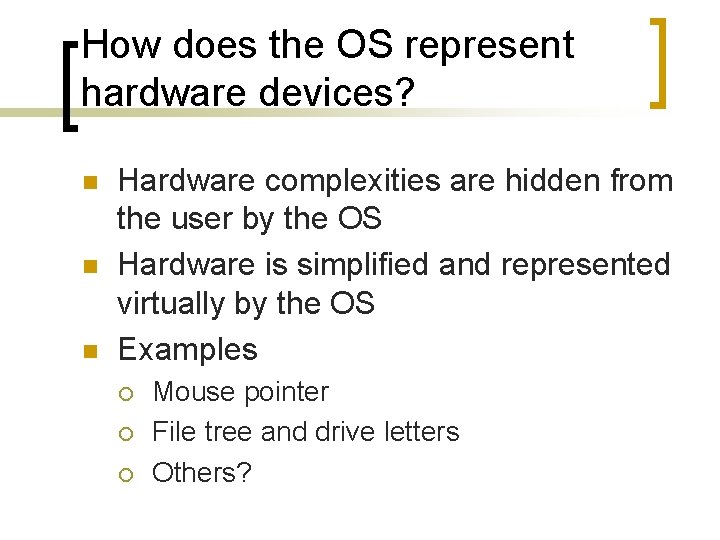 How does the OS represent hardware devices?

- Hardware complexities are hidden from the user by the OS
- Hardware is simplified and represented virtually by the OS
- Examples
  - Mouse pointer
  - File tree and drive letters
  - Others?